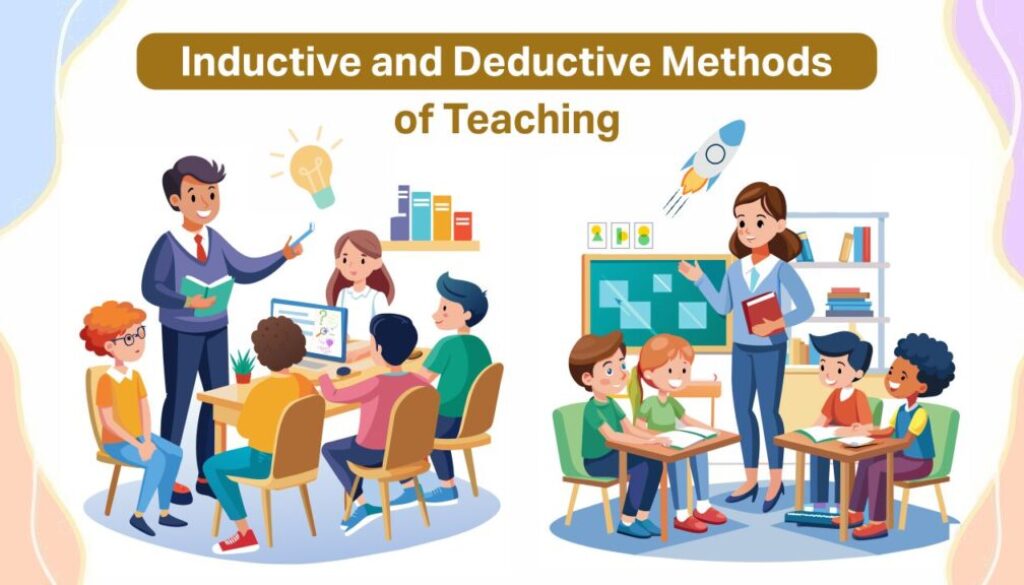 Inductive and Deductive Methods of Teaching